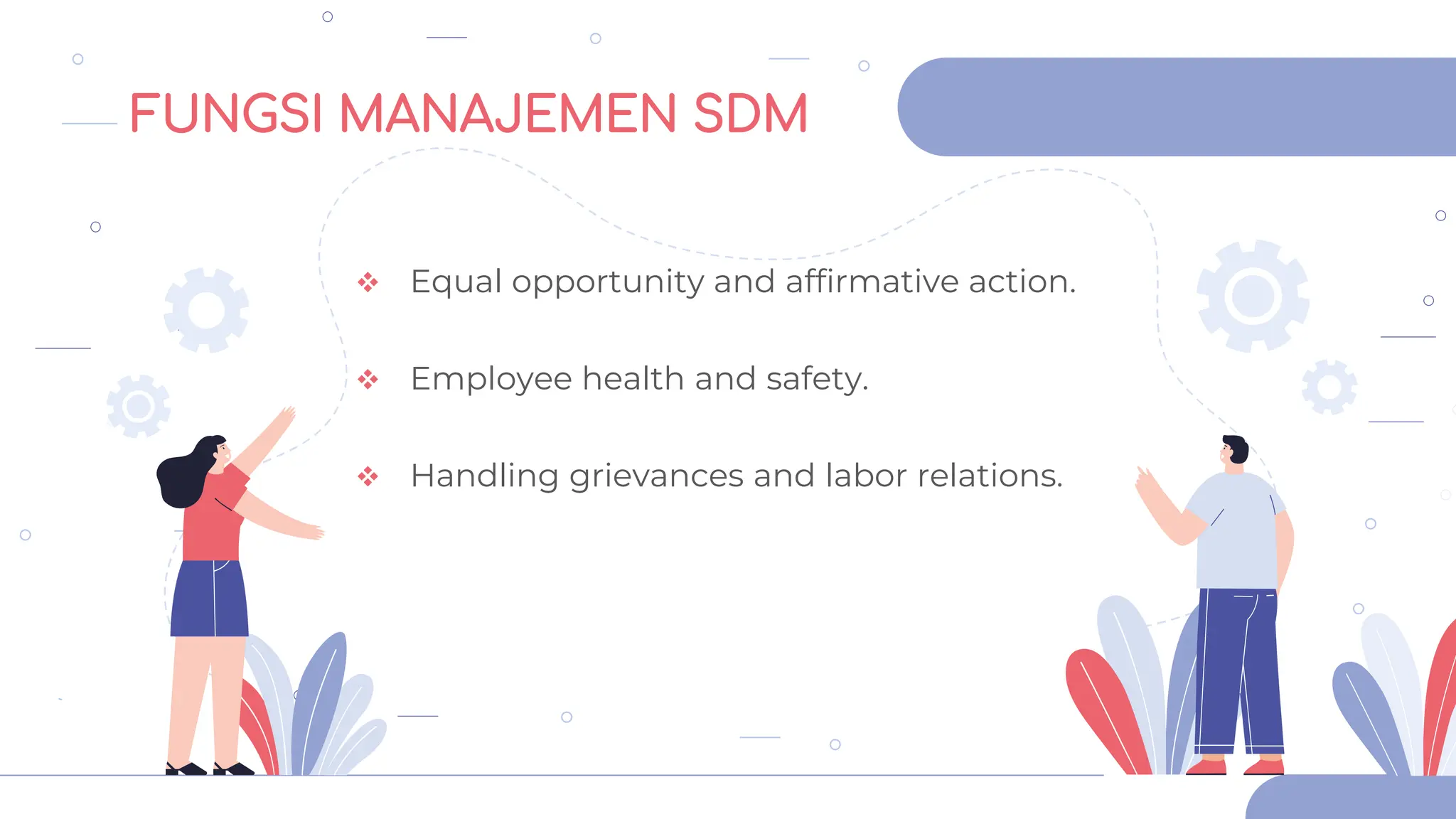 FUNGSI MANAJEMEN SDM

❖ Equal opportunity and affirmative action.

❖ Employee health and safety.

❖ Handling grievances and labor relations.